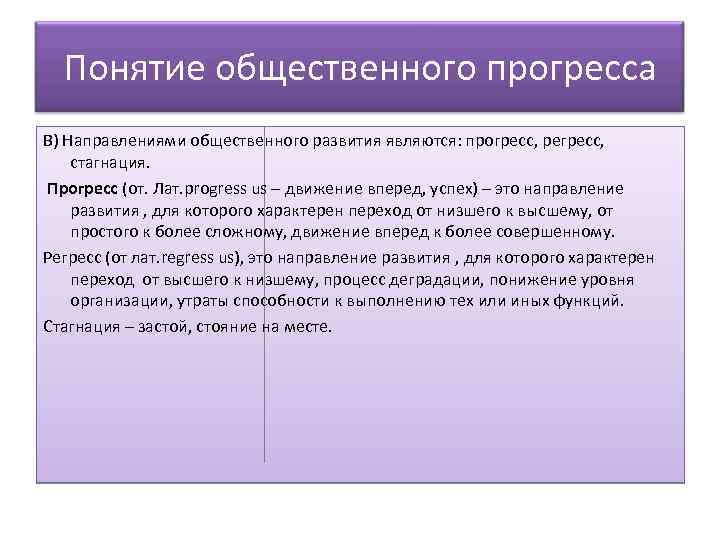 Понятие общественного прогресса

В) Направлениями общественного развития являются: прогресс, регресс, стагнация.

Прогресс (от. Лат.progress us – движение вперед, успех) – это направление развития , для которого характерен переход от низшего к высшему, от простого к более сложному, движение вперед к более совершенному.

Регресс (от лат.regress us), это направление развития , для которого характерен переход от высшего к низшему, процесс деградации, понижение уровня организации, утраты способности к выполнению тех или иных функций.

Стагнация – застой, стояние на месте.